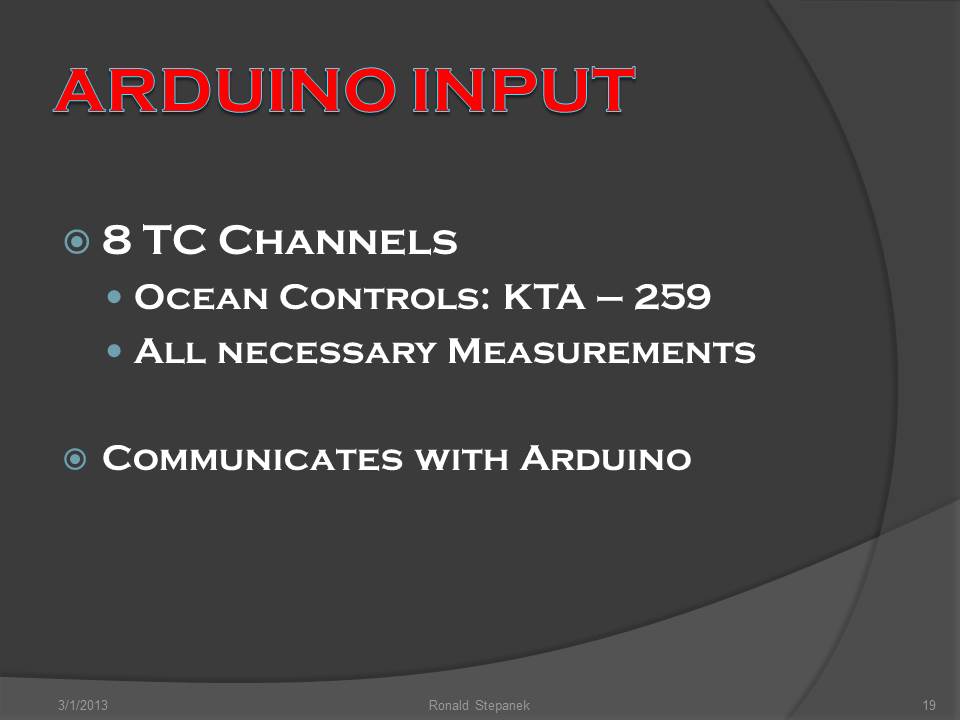 ARDUINO INPUT

8 TC Channels

Ocean Controls: KTA – 259

All necessary Measurements

Communicates with Arduino

3/1/2013 Ronald Stepanek 19